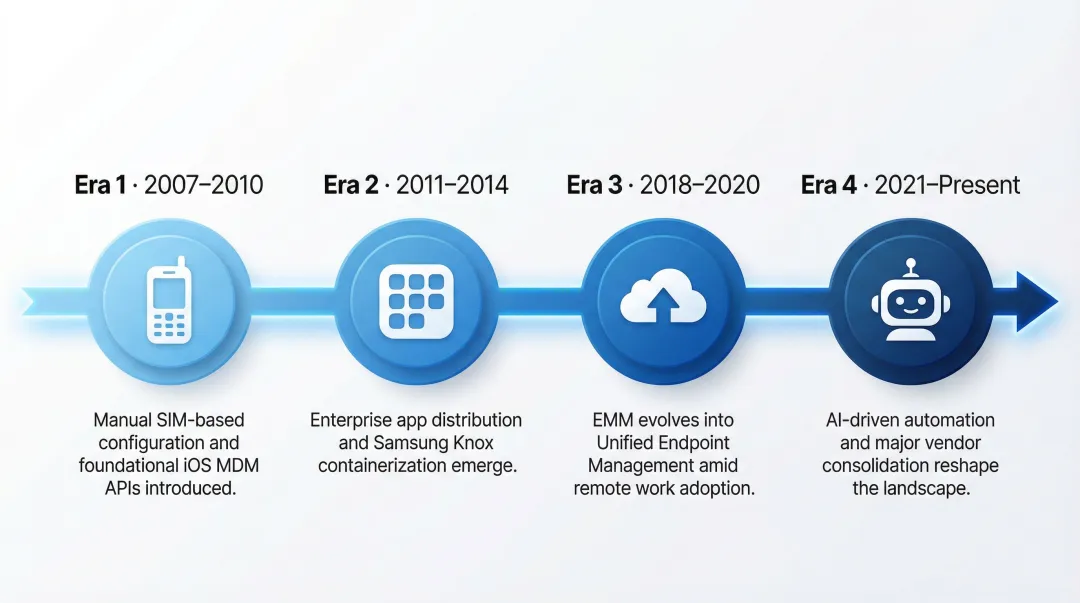 Era 1 · 2007–2010

Manual SIM-based configuration and foundational iOS MDM APIs introduced.

Era 2 · 2011–2014

Enterprise app distribution and Samsung Knox containerization emerge.

Era 3 · 2018–2020

EMM evolves into Unified Endpoint Management amid remote work adoption.

Era 4 · 2021–Present

AI-driven automation and major vendor consolidation reshape the landscape.